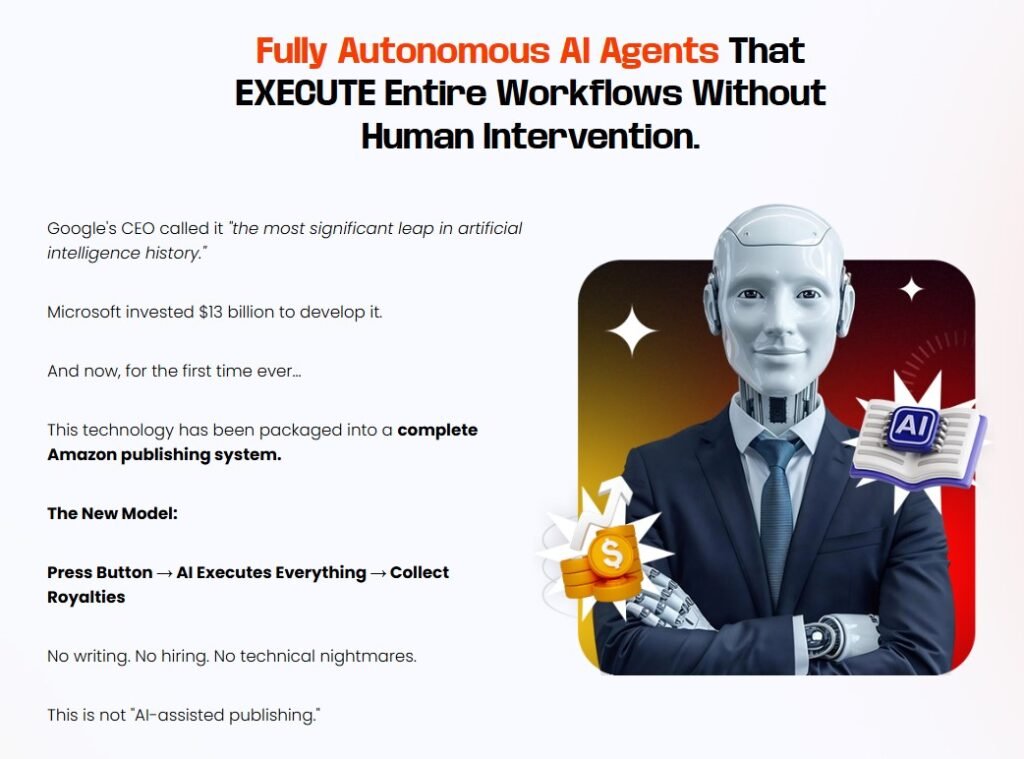 Fully Autonomous AI Agents That EXECUTE Entire Workflows Without Human Intervention.

Google's CEO called it "the most significant leap in artificial intelligence history."

Microsoft invested $13 billion to develop it.

And now, for the first time ever...

This technology has been packaged into a complete Amazon publishing system.

The New Model:

Press Button → AI Executes Everything → Collect Royalties

No writing. No hiring. No technical nightmares.

This is not "AI-assisted publishing."

AI